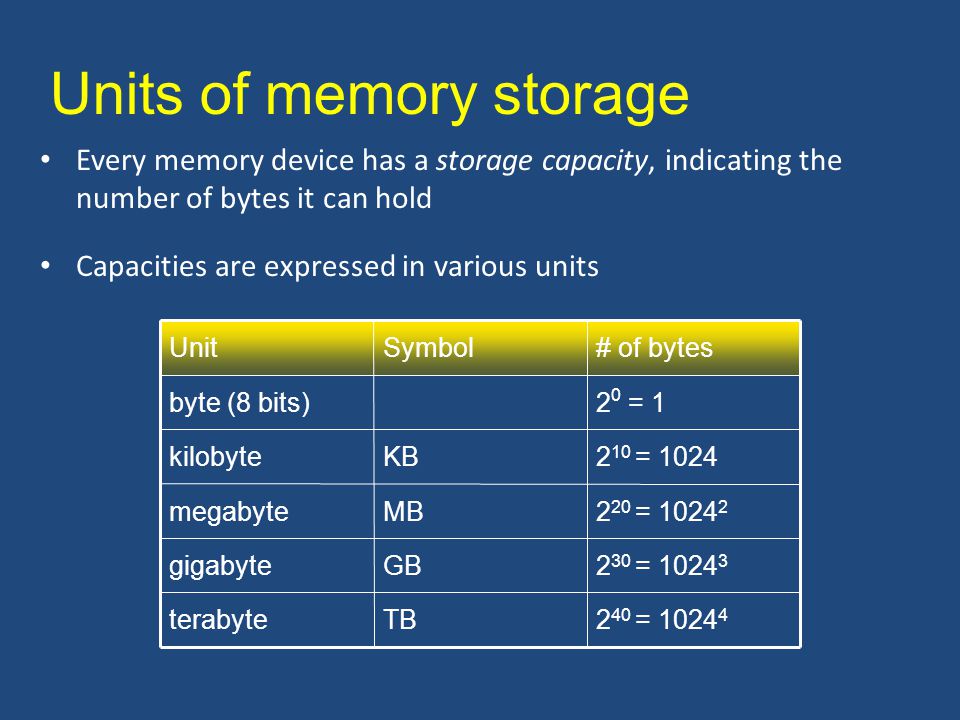 Units of memory storage

• Every memory device has a storage capacity, indicating the number of bytes it can hold

• Capacities are expressed in various units

| Unit | Symbol | # of bytes |
|---|---|---|
| byte (8 bits) | | $2^0 = 1$ |
| kilobyte | KB | $2^{10} = 1024$ |
| megabyte | MB | $2^{20} = 1024^2$ |
| gigabyte | GB | $2^{30} = 1024^3$ |
| terabyte | TB | $2^{40} = 1024^4$ |